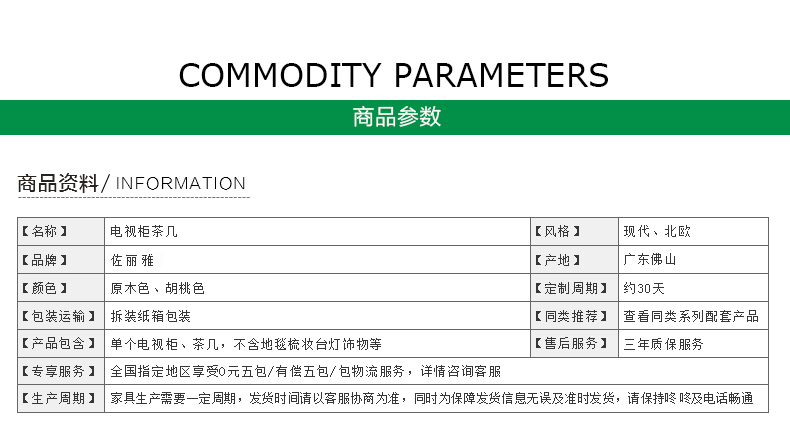 COMMODITY PARAMETERS

商品参数

商品资料/ INFORMATION

| 【名称】 | 电视柜茶几 | 【风格】 | 现代、北欧 |
|---|---|---|---|
| 【品牌】 | 佐丽雅 | 【产地】 | 广东佛山 |
| 【颜色】 | 原木色、胡桃色 | 【定制周期】 | 约30天 |
| 【包装运输】 | 拆装纸箱包装 | 【同类推荐】 | 查看同类系列配套产品 |
| 【产品包含】 | 单个电视柜、茶几，不含地毯梳妆台灯饰物等 | 【售后服务】 | 三年质保服务 |
| 【专享服务】 | 全国指定地区享受0元五包/有偿五包/包物流服务，详情咨询客服 | | |
| 【生产周期】 | 家具生产需要一定周期，发货时间请以客服协商为准，同时为保障发货信息无误及准时发货，请保持咚咚及电话畅通 | | |